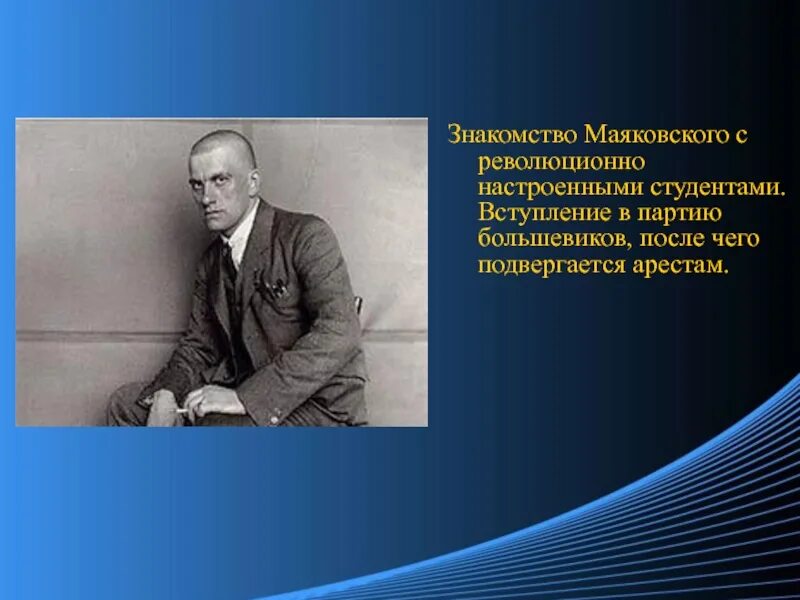 Знакомство Маяковского с революционно настроенными студентами. Вступление в партию большевиков, после чего подвергается арестам.